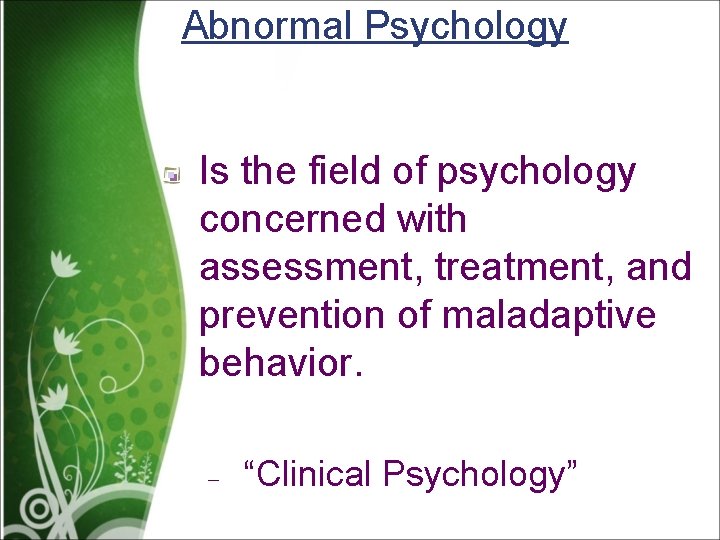 Abnormal Psychology

Is the field of psychology concerned with assessment, treatment, and prevention of maladaptive behavior.

– “Clinical Psychology”